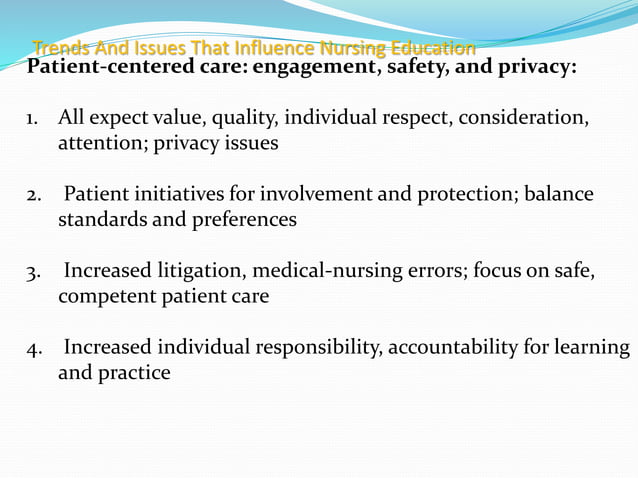 Trends And Issues That Influence Nursing Education

Patient-centered care: engagement, safety, and privacy:

1. All expect value, quality, individual respect, consideration, attention; privacy issues

2. Patient initiatives for involvement and protection; balance standards and preferences

3. Increased litigation, medical-nursing errors; focus on safe, competent patient care

4. Increased individual responsibility, accountability for learning and practice